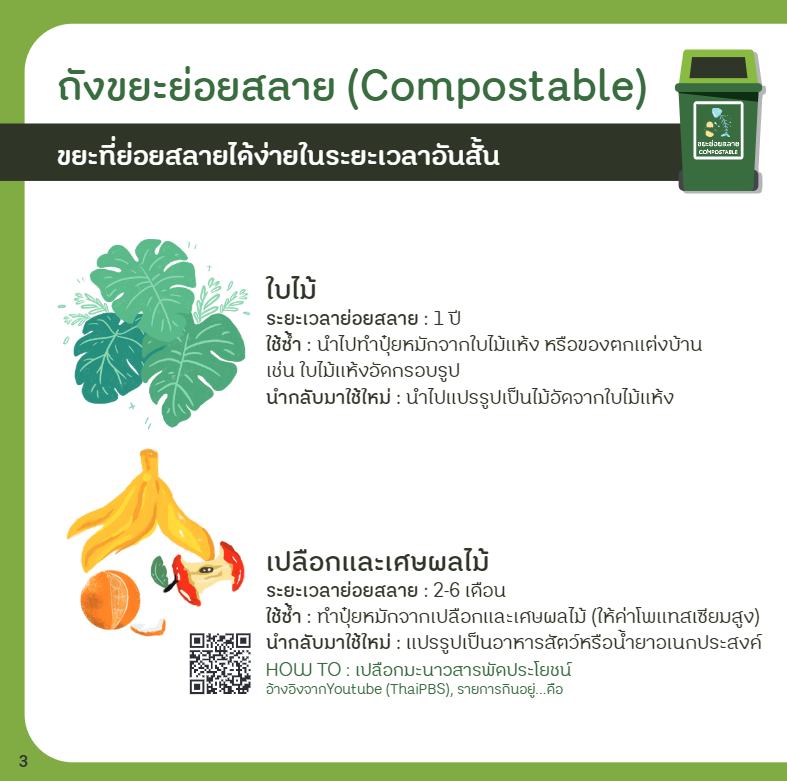 ถังขยะย่อยสลาย (Compostable)

ขยะที่ย่อยสลายได้ง่ายในระยะเวลาอันสั้น

ขยะย่อยสลาย
COMPOSTABLE

ใบไม้
ระยะเวลาย่อยสลาย : 1 ปี
ใช้ซ้ำ : นำไปทำปุ๋ยหมักจากใบไม้แห้ง หรือของตกแต่งบ้าน เช่น ใบไม้แห้งอัดกรอบรูป
นำกลับมาใช้ใหม่ : นำไปแปรรูปเป็นไม้อัดจากใบไม้แห้ง

เปลือกและเศษผลไม้
ระยะเวลาย่อยสลาย : 2-6 เดือน
ใช้ซ้ำ : ทำปุ๋ยหมักจากเปลือกและเศษผลไม้ (ให้ค่าโพแทสเซียมสูง)
นำกลับมาใช้ใหม่ : แปรรูปเป็นอาหารสัตว์หรือน้ำยาอเนกประสงค์
HOW TO : เปลือกมะนาวสารพัดประโยชน์
อ้างอิงจากYoutube (ThaiPBS), รายการกินอยู่...คือ

3